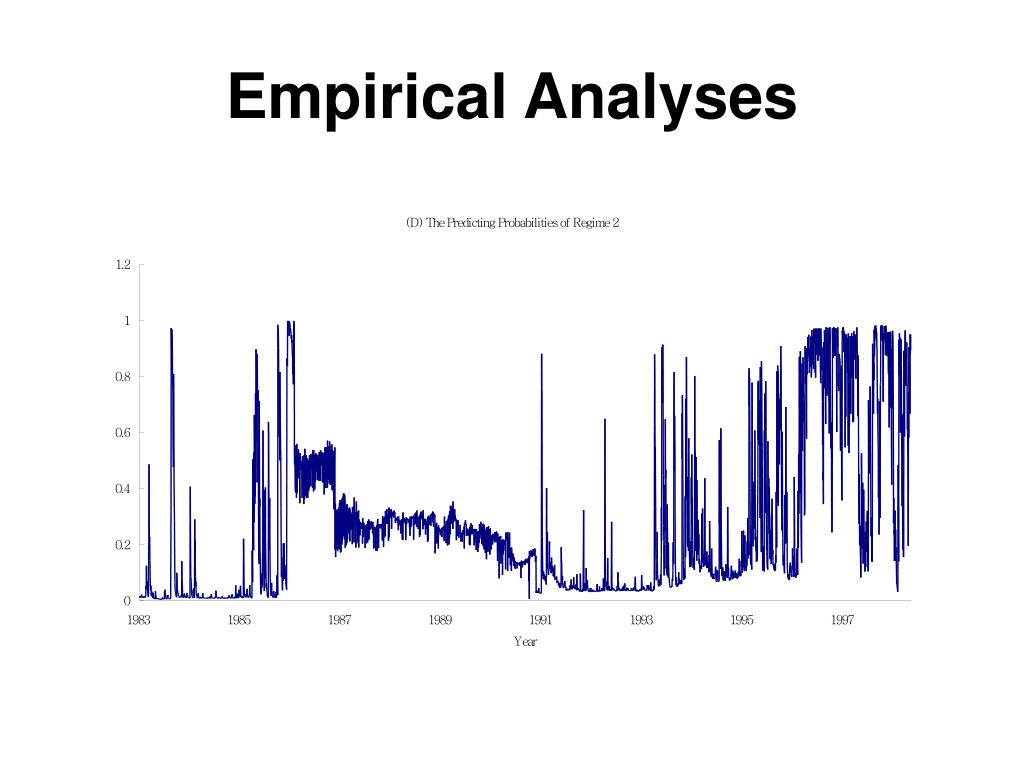 Empirical Analyses

(D) The Predicting Probabilities of Regime 2

1.2
1
0.8
0.6
0.4
0.2
0

1983
1985
1987
1989
1991
1993
1995
1997

Year